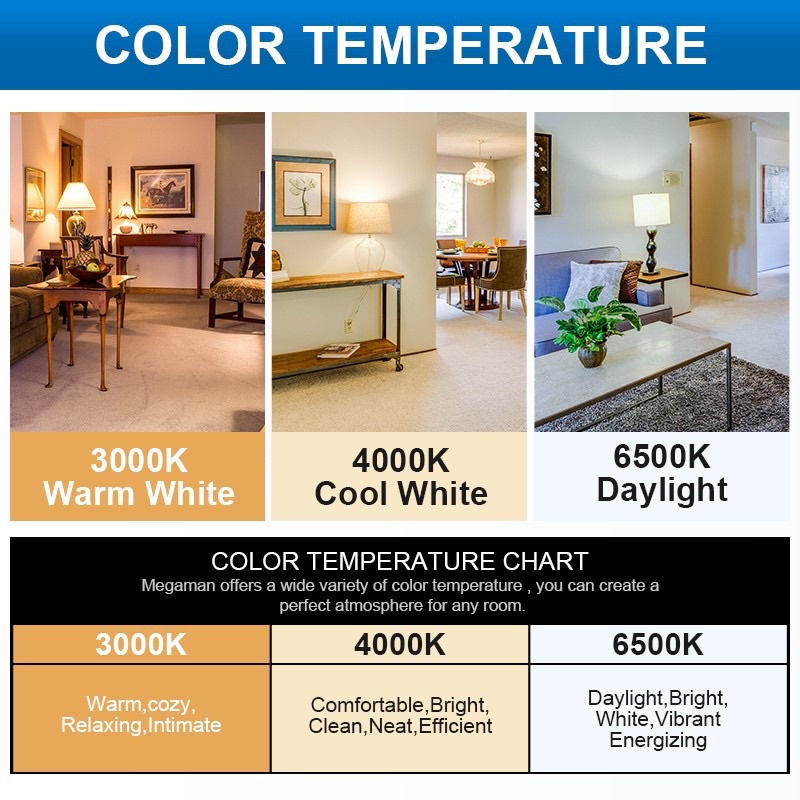 COLOR TEMPERATURE

3000K
Warm White

4000K
Cool White

6500K
Daylight

COLOR TEMPERATURE CHART
Megaman offers a wide variety of color temperature , you can create a perfect atmosphere for any room.

| 3000K | 4000K | 6500K |
|---|---|---|
| Warm,cozy, Relaxing,Intimate | Comfortable,Bright, Clean,Neat,Efficient | Daylight,Bright, White,Vibrant Energizing |